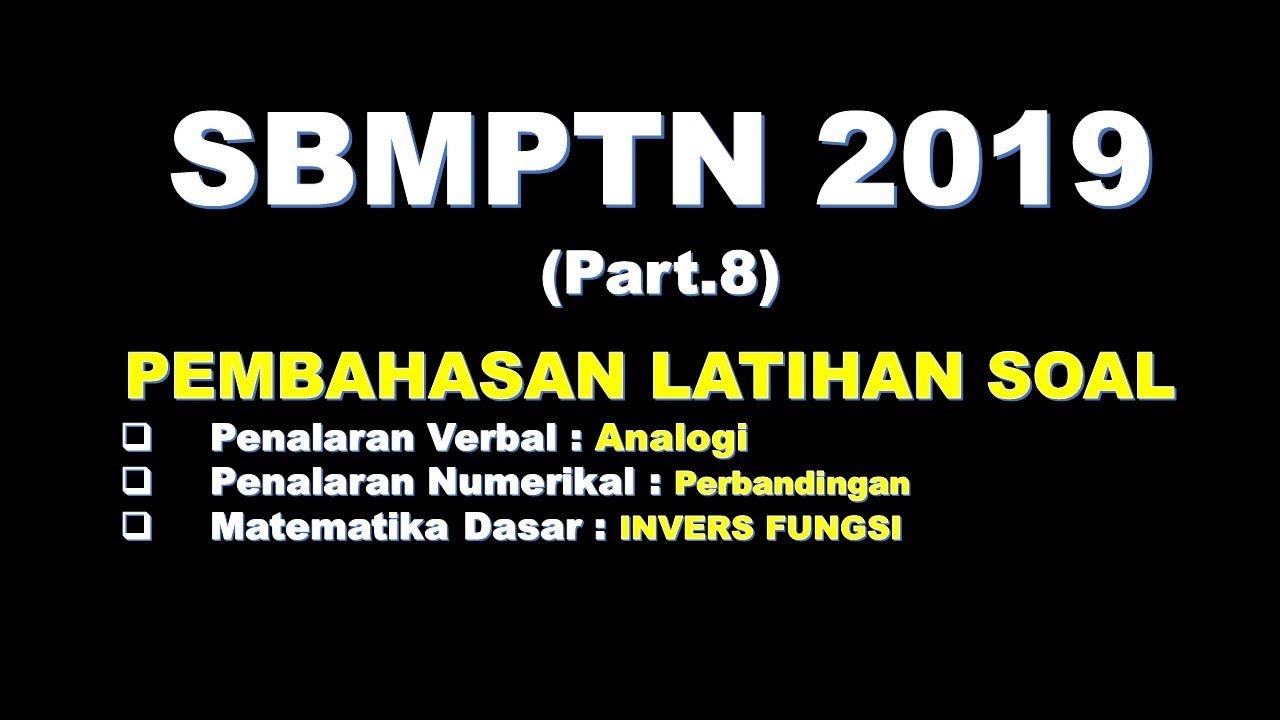 SBMPTN 2019
(Part.8)

PEMBAHASAN LATIHAN SOAL

❑ Penalaran Verbal : Analogi
❑ Penalaran Numerikal : Perbandingan
❑ Matematika Dasar : INVERS FUNGSI